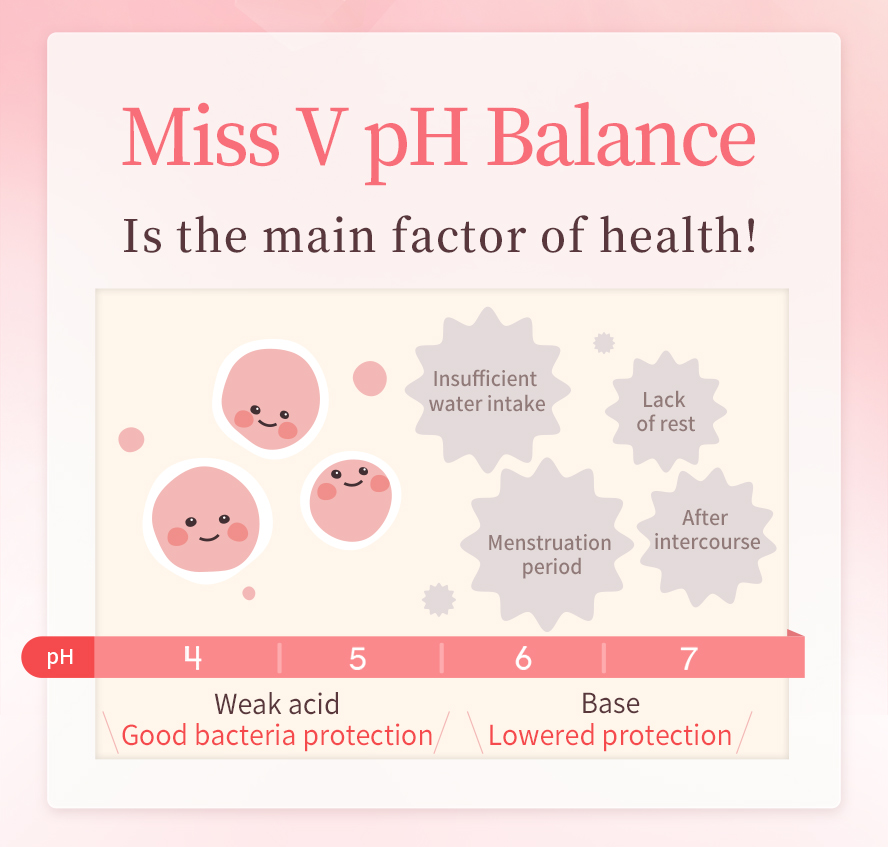 Miss V pH Balance

Is the main factor of health!

Insufficient water intake

Lack of rest

Menstruation period

After intercourse

pH 4 5 6 7

Weak acid
Good bacteria protection

Base
Lowered protection